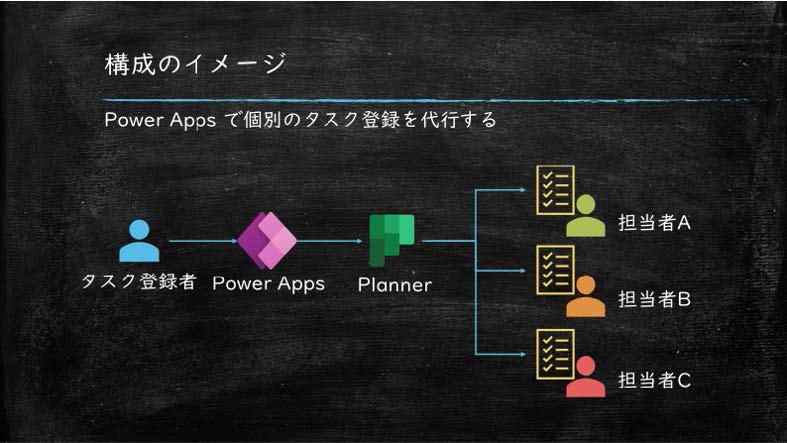 構成のイメージ

Power Apps で個別のタスク登録を代行する

タスク登録者

Power Apps

Planner

担当者A

担当者B

担当者C